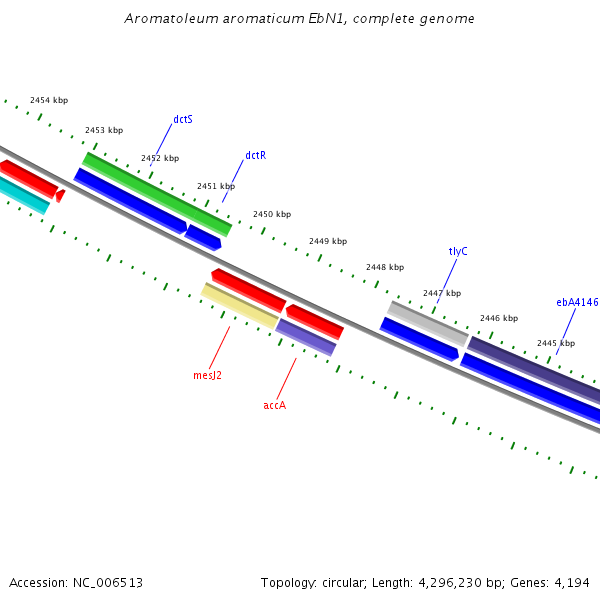 Aromatoleum aromaticum EbN1, complete genome

2454 kbp
2453 kbp
dctS
2452 kbp
dctR
2451 kbp
2450 kbp
2449 kbp
2448 kbp
tlyC
2447 kbp
ebA4146
2446 kbp
2445 kbp
mesJ2
accA

Accession: NC_006513
Topology: circular; Length: 4,296,230 bp; Genes: 4,194